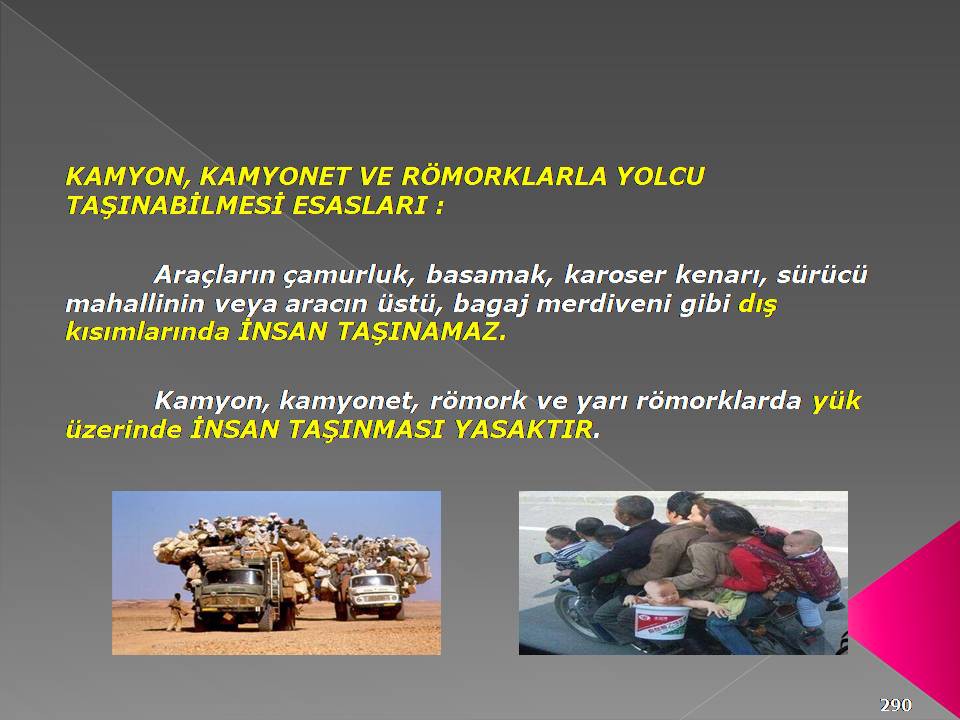 KAMYON, KAMYONET VE RÖMORKLARLA YOLCU TAŞINABİLMESİ ESASLARI :

Araçların çamurluk, basamak, karoser kenarı, sürücü mahallinin veya aracın üstü, bagaj merdiveni gibi dış kısımlarında İNSAN TAŞINAMAZ.

Kamyon, kamyonet, römork ve yarı römorklarda yük üzerinde İNSAN TAŞINMASI YASAKTIR.

290